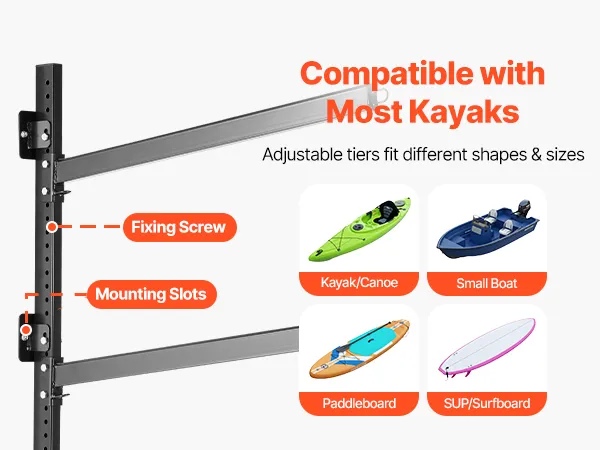 Compatible with Most Kayaks

Adjustable tiers fit different shapes & sizes

Fixing Screw

Mounting Slots

Kayak/Canoe

Small Boat

Paddleboard

SUP/Surfboard